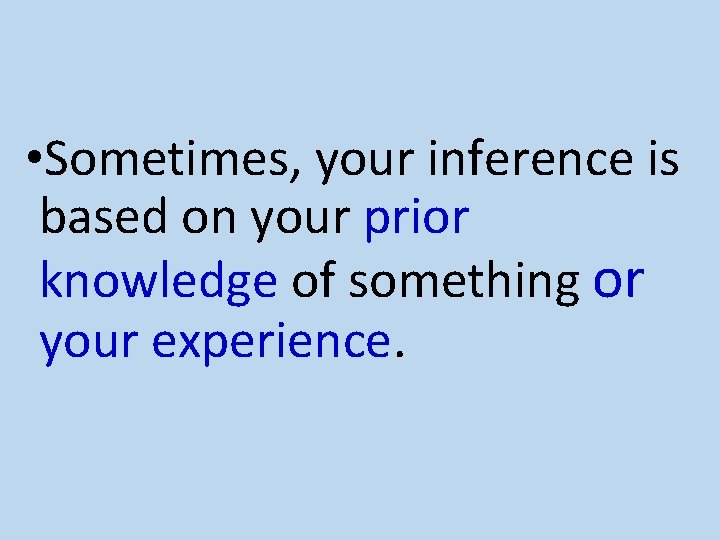 •Sometimes, your inference is based on your prior knowledge of something or your experience.